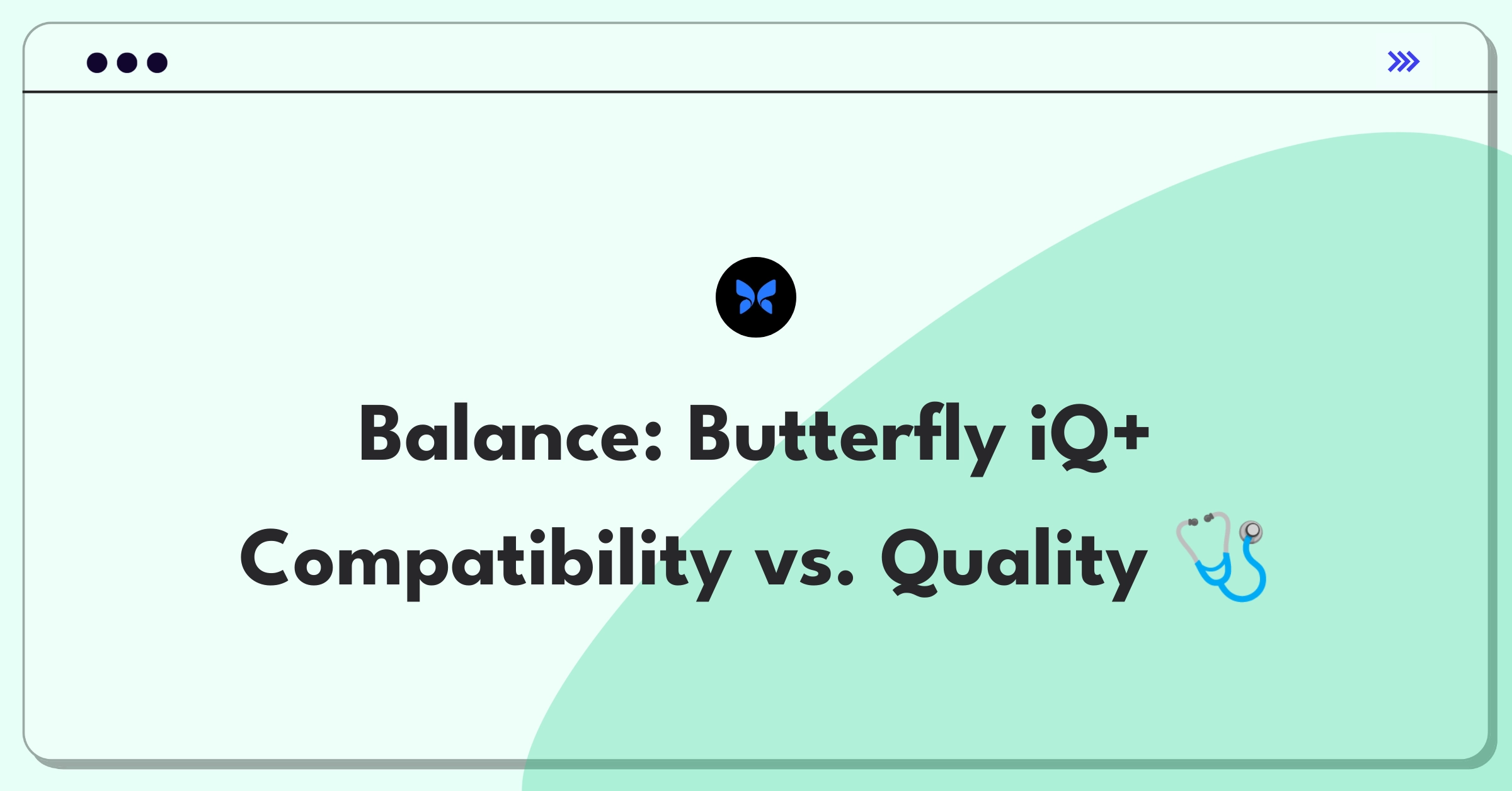 Balance: Butterfly iQ+ Compatibility vs. Quality 🩺